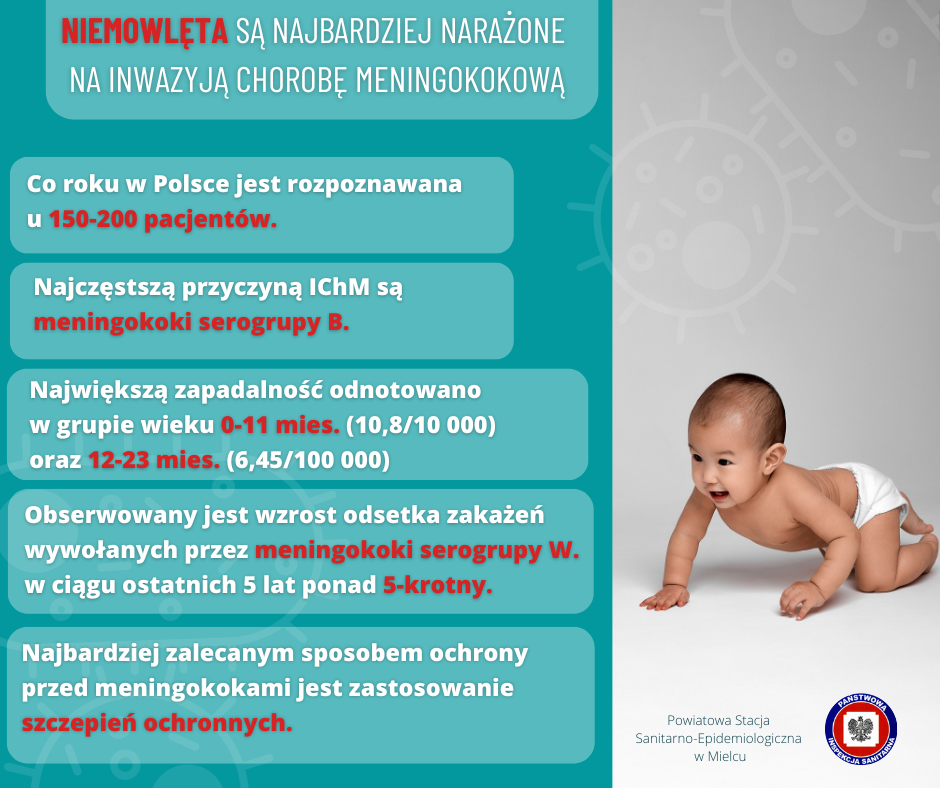 NIEMOWLĘTA SĄ NAJBARDZIEJ NARAŻONE NA INWAZYJĄ CHOROBĘ MENINGOKOKOWĄ

Co roku w Polsce jest rozpoznawana u 150-200 pacjentów.

Najczęstszą przyczyną IChM są meningokoki serogrupy B.

Największą zapadalność odnotowano w grupie wieku 0-11 mies. (10,8/10 000) oraz 12-23 mies. (6,45/100 000)

Obserwowany jest wzrost odsetka zakażeń wywołanych przez meningokoki serogrupy W. w ciągu ostatnich 5 lat ponad 5-krotny.

Najbardziej zalecanym sposobem ochrony przed meningokokami jest zastosowanie szczepień ochronnych.

Powiatowa Stacja Sanitarno-Epidemiologiczna w Mielcu

PAŃSTWOWA INSPEKCJA SANITARNA